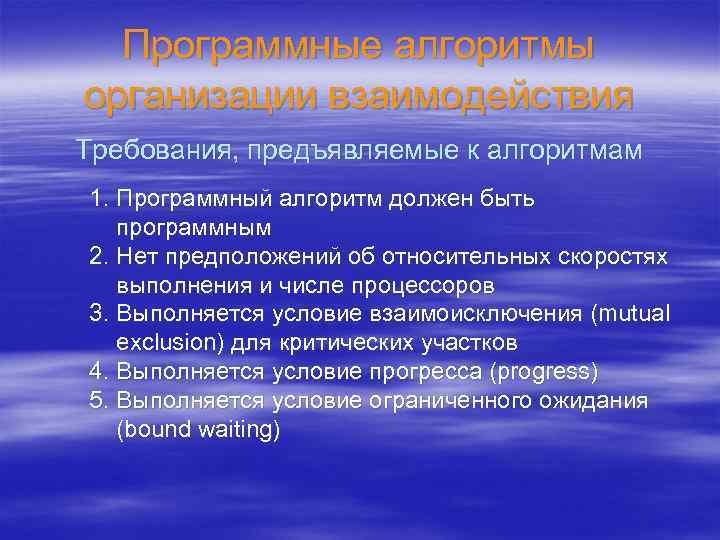 Программные алгоритмы организации взаимодействия

Требования, предъявляемые к алгоритмам

1. Программный алгоритм должен быть программным
2. Нет предположений об относительных скоростях выполнения и числе процессоров
3. Выполняется условие взаимоисключения (mutual exclusion) для критических участков
4. Выполняется условие прогресса (progress)
5. Выполняется условие ограниченного ожидания (bound waiting)